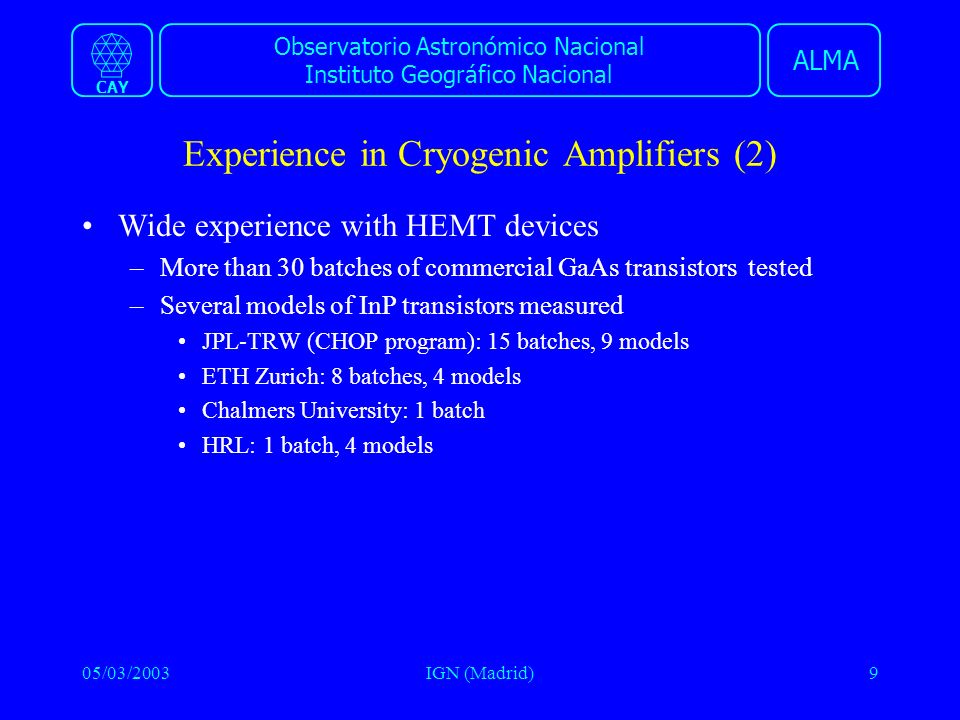 CAY

Observatorio Astronómico Nacional
Instituto Geográfico Nacional

ALMA

Experience in Cryogenic Amplifiers (2)

• Wide experience with HEMT devices
– More than 30 batches of commercial GaAs transistors tested
– Several models of InP transistors measured
• JPL-TRW (CHOP program): 15 batches, 9 models
• ETH Zurich: 8 batches, 4 models
• Chalmers University: 1 batch
• HRL: 1 batch, 4 models

05/03/2003
IGN (Madrid)
9